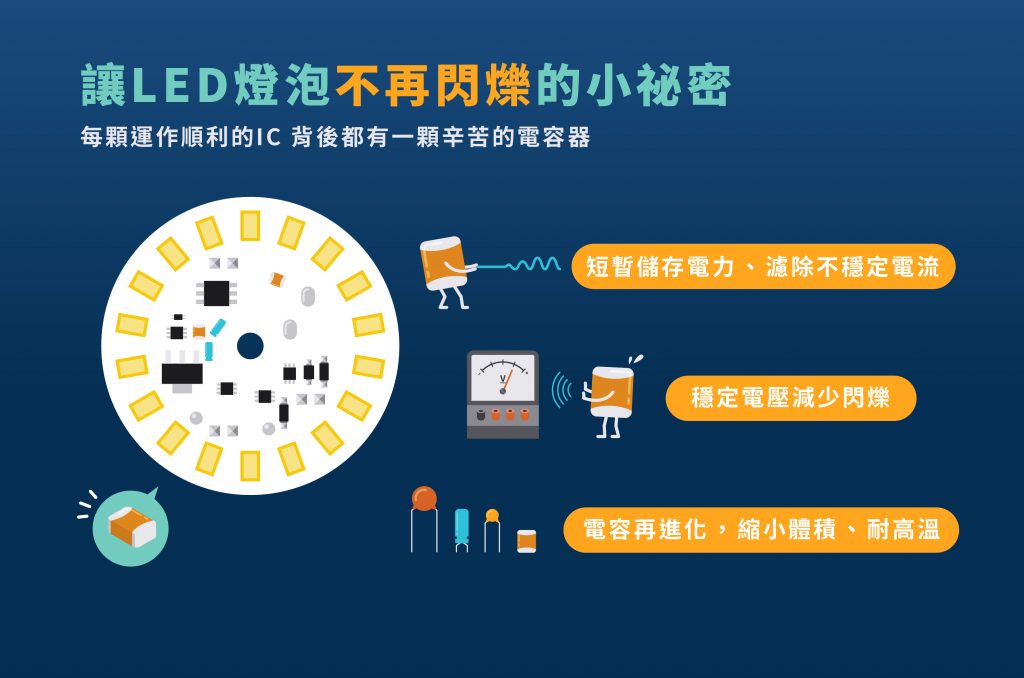 讓LED燈泡不再閃爍的小祕密

每顆運作順利的IC 背後都有一顆辛苦的電容器

短暫儲存電力、濾除不穩定電流

V

穩定電壓減少閃爍

電容再進化，縮小體積、耐高溫